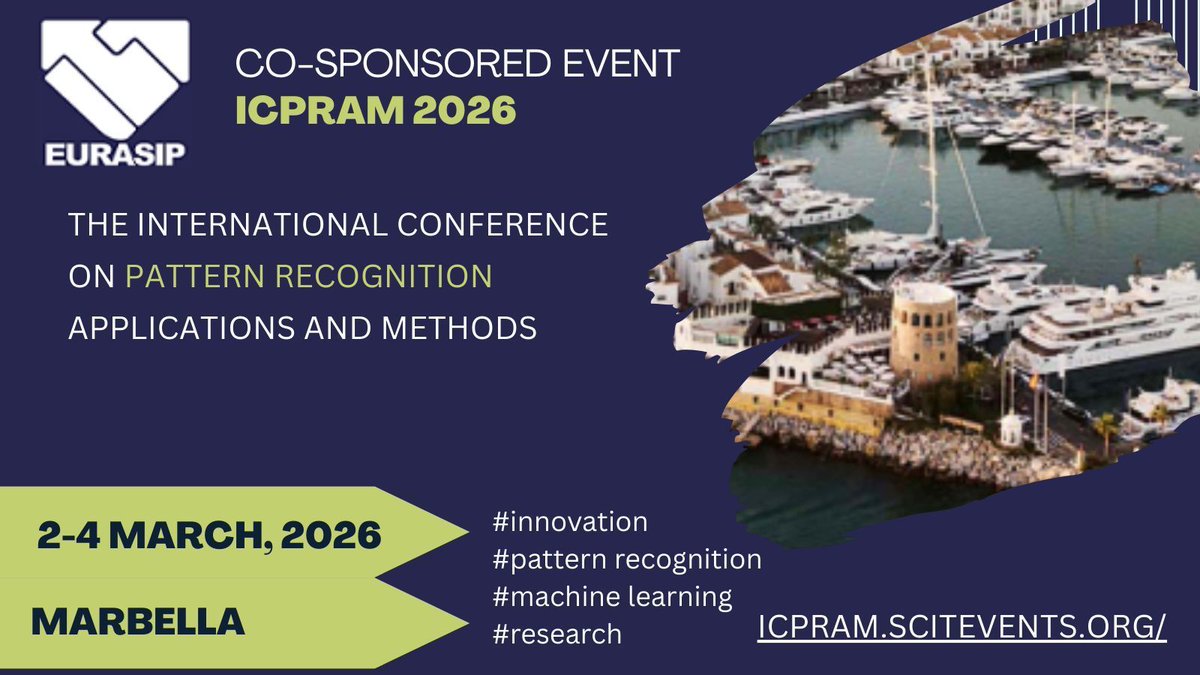 EURASIP

CO-SPONSORED EVENT
ICPRAM 2026

THE INTERNATIONAL CONFERENCE ON PATTERN RECOGNITION APPLICATIONS AND METHODS

2-4 MARCH, 2026

MARBELLA

#innovation
#pattern recognition
#machine learning
#research

ICPRAM.SCITEVENTS.ORG/